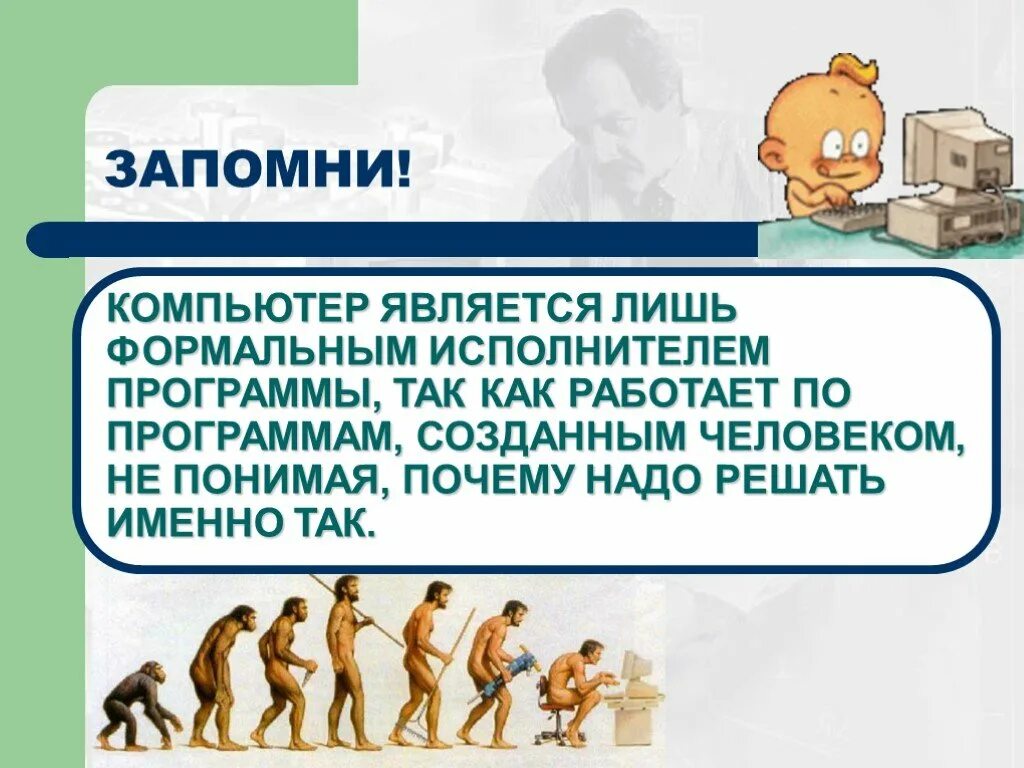 ЗАПОМНИ!

КОМПЬЮТЕР ЯВЛЯЕТСЯ ЛИШЬ ФОРМАЛЬНЫМ ИСПОЛНИТЕЛЕМ ПРОГРАММЫ, ТАК КАК РАБОТАЕТ ПО ПРОГРАММАМ, СОЗДАННЫМ ЧЕЛОВЕКОМ, НЕ ПОНИМАЯ, ПОЧЕМУ НАДО РЕШАТЬ ИМЕННО ТАК.